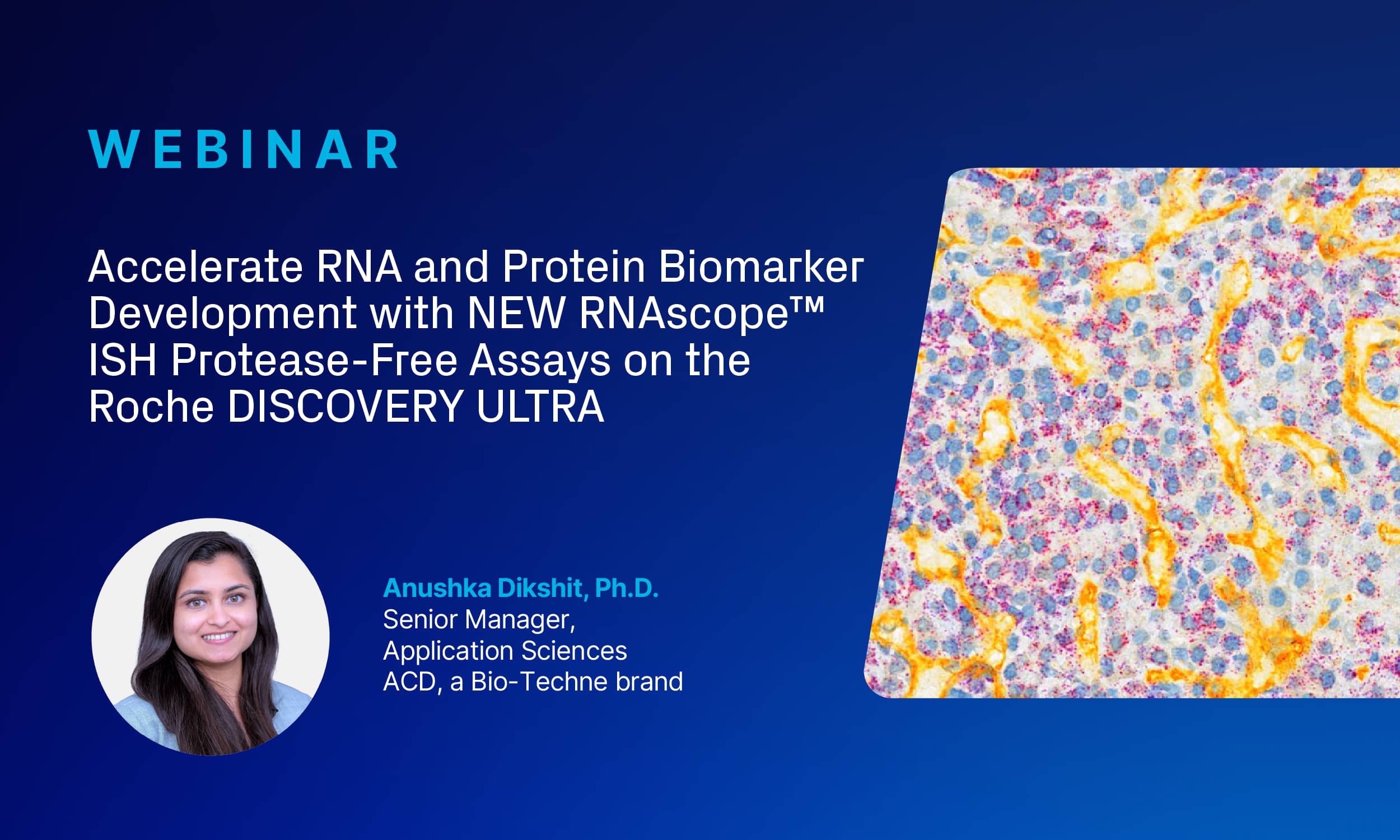 WEBINAR

Accelerate RNA and Protein Biomarker Development with NEW RNAscope™ ISH Protease-Free Assays on the Roche DISCOVERY ULTRA

Anushka Dikshit, Ph.D.
Senior Manager,
Application Sciences
ACD, a Bio-Techne brand